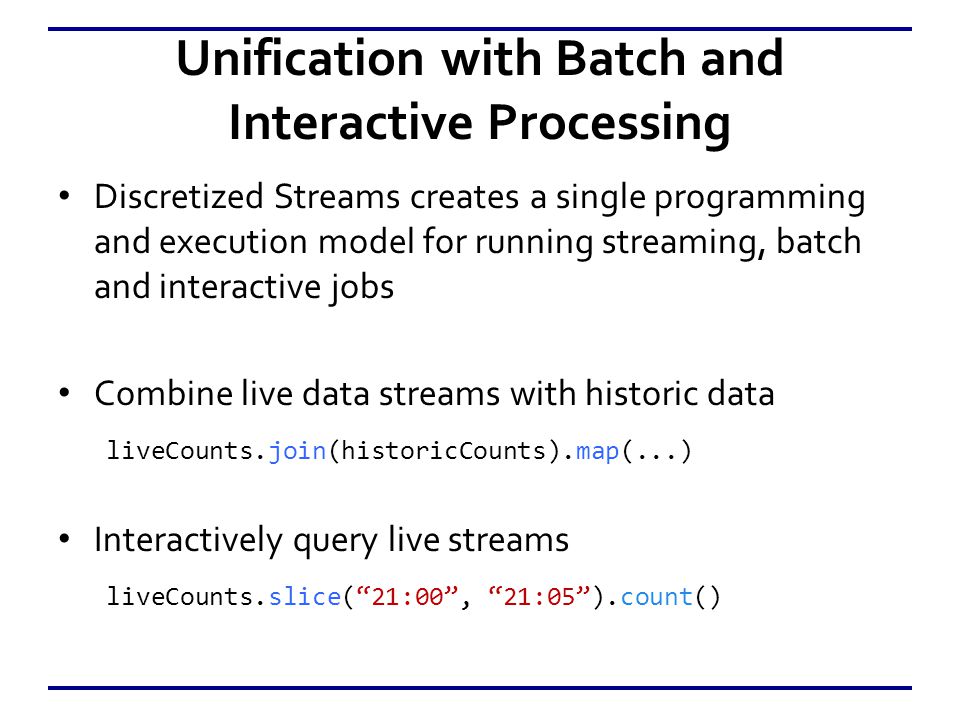 Unification with Batch and Interactive Processing

• Discretized Streams creates a single programming and execution model for running streaming, batch and interactive jobs

• Combine live data streams with historic data

liveCounts.join(historicCounts).map(...)

• Interactively query live streams

liveCounts.slice(“21:00”, “21:05”).count()